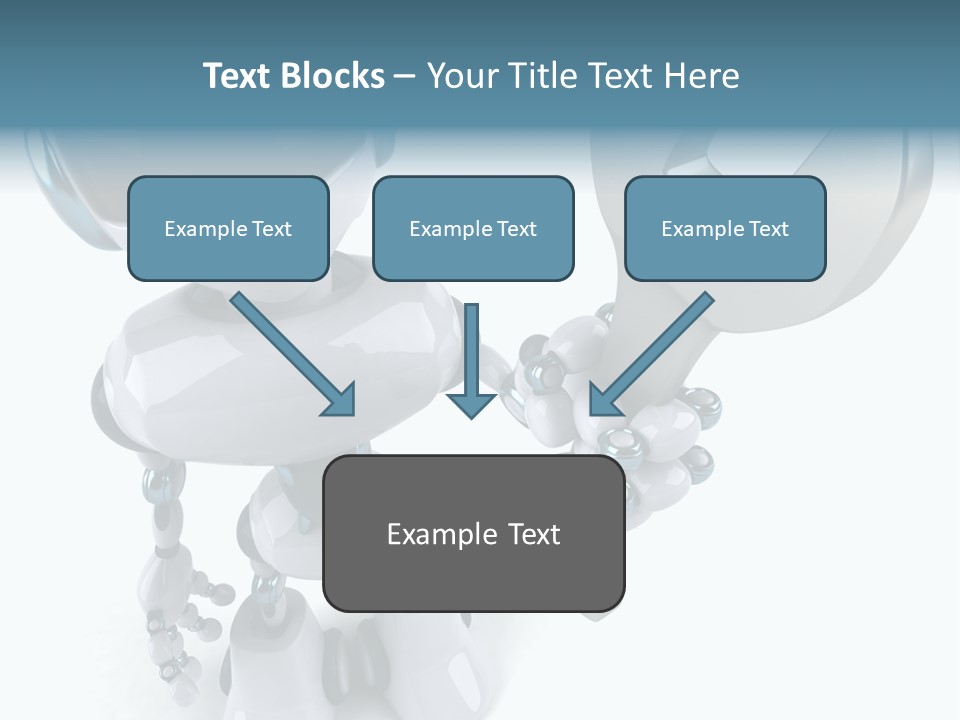 Text Blocks – Your Title Text Here

Example Text

Example Text

Example Text

Example Text